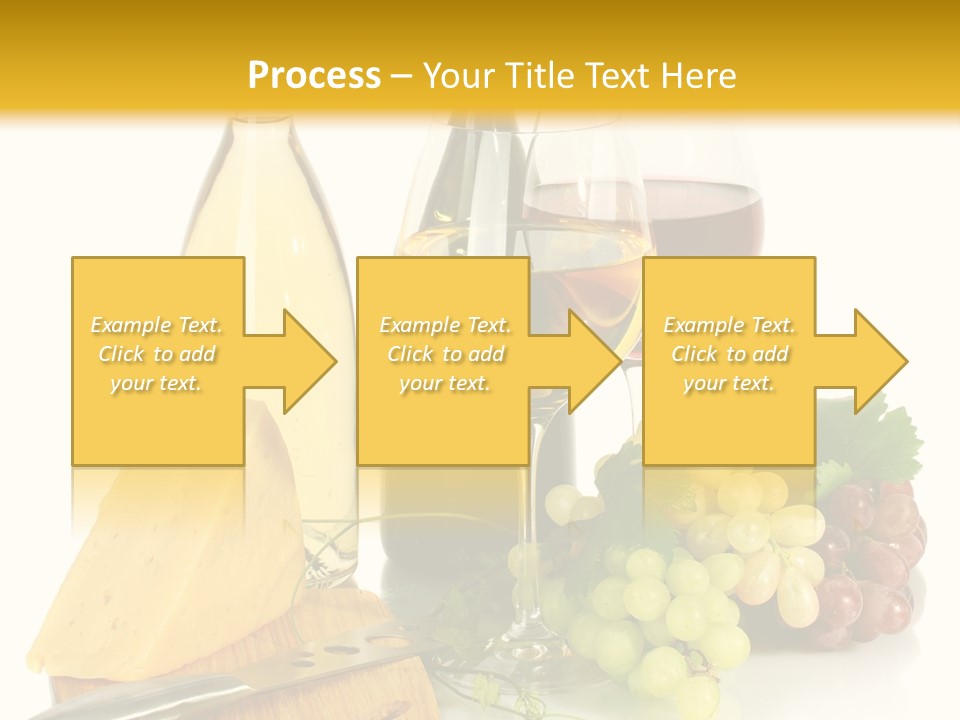 Process – Your Title Text Here

Example Text. Click to add your text.

Example Text. Click to add your text.

Example Text. Click to add your text.